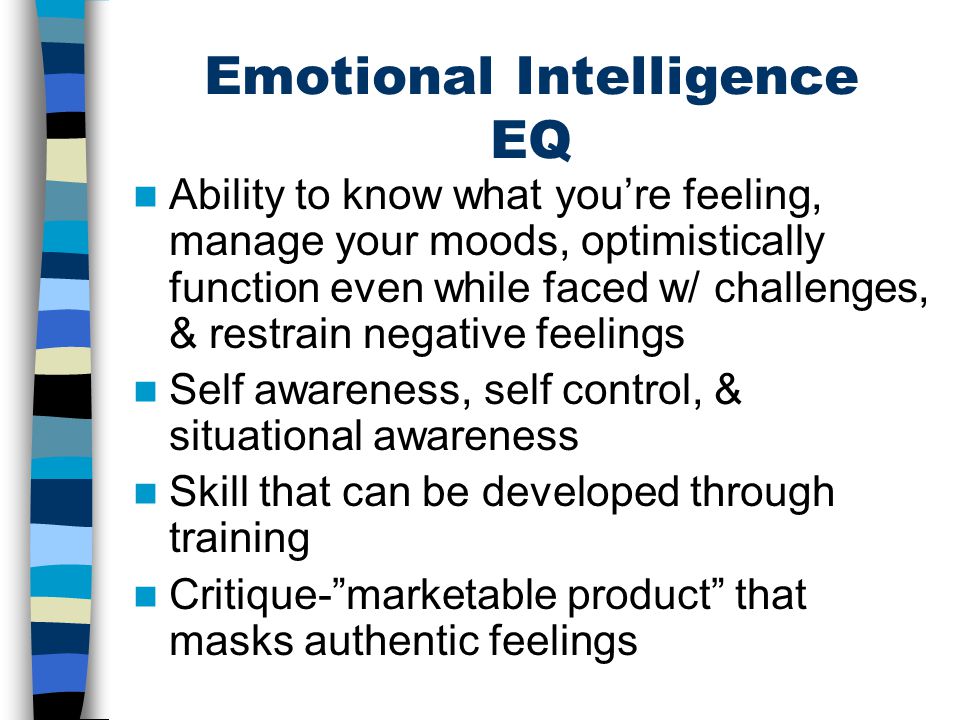 Emotional Intelligence
EQ

Ability to know what you’re feeling, manage your moods, optimistically function even while faced w/ challenges, & restrain negative feelings

Self awareness, self control, & situational awareness

Skill that can be developed through training

Critique-”marketable product” that masks authentic feelings